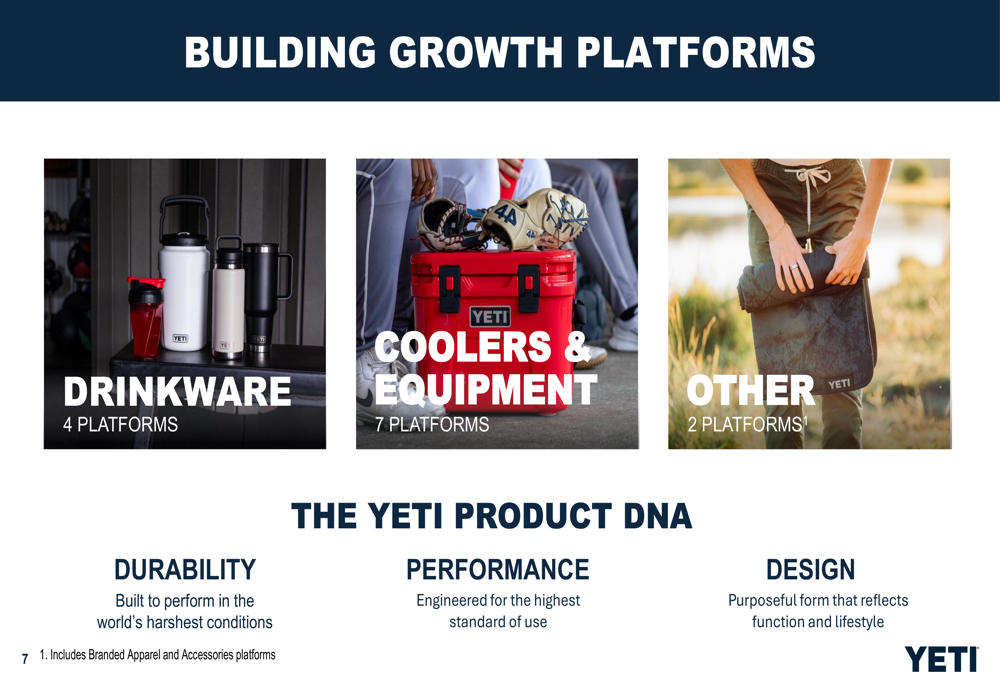 BUILDING GROWTH PLATFORMS

DRINKWARE
4 PLATFORMS

COOLERS & EQUIPMENT
7 PLATFORMS

OTHER
2 PLATFORMS$^{1}$

THE YETI PRODUCT DNA

DURABILITY
Built to perform in the world's harshest conditions

PERFORMANCE
Engineered for the highest standard of use

DESIGN
Purposeful form that reflects function and lifestyle

7 1. Includes Branded Apparel and Accessories platforms

YETI